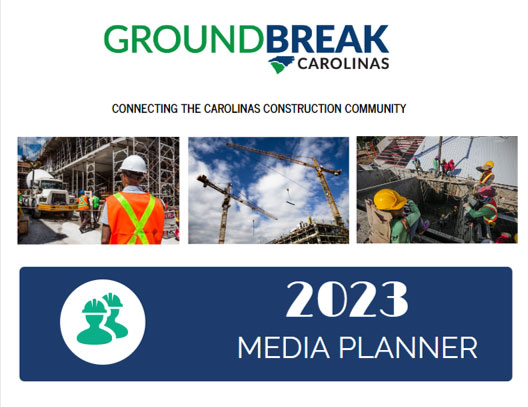 GROUNDBREAK
CAROLINAS

CONNECTING THE CAROLINAS CONSTRUCTION COMMUNITY

2023
MEDIA PLANNER